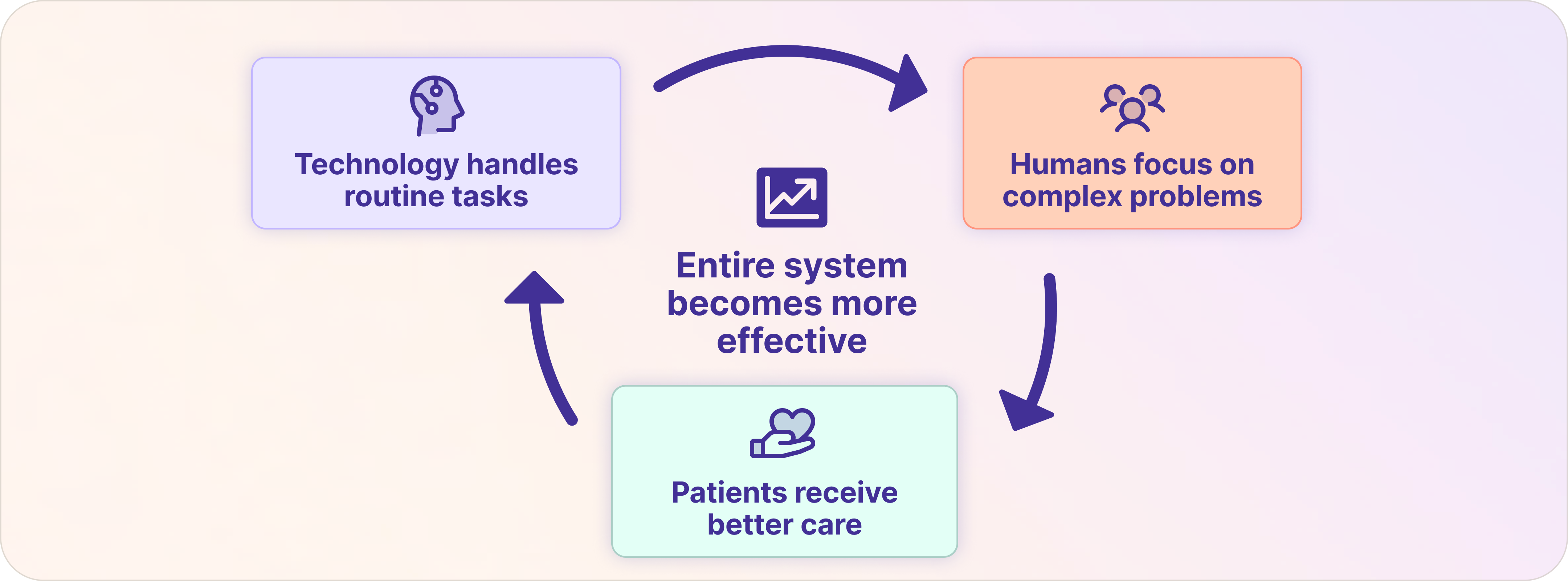 Technology handles routine tasks

Humans focus on complex problems

Entire system becomes more effective

Patients receive better care